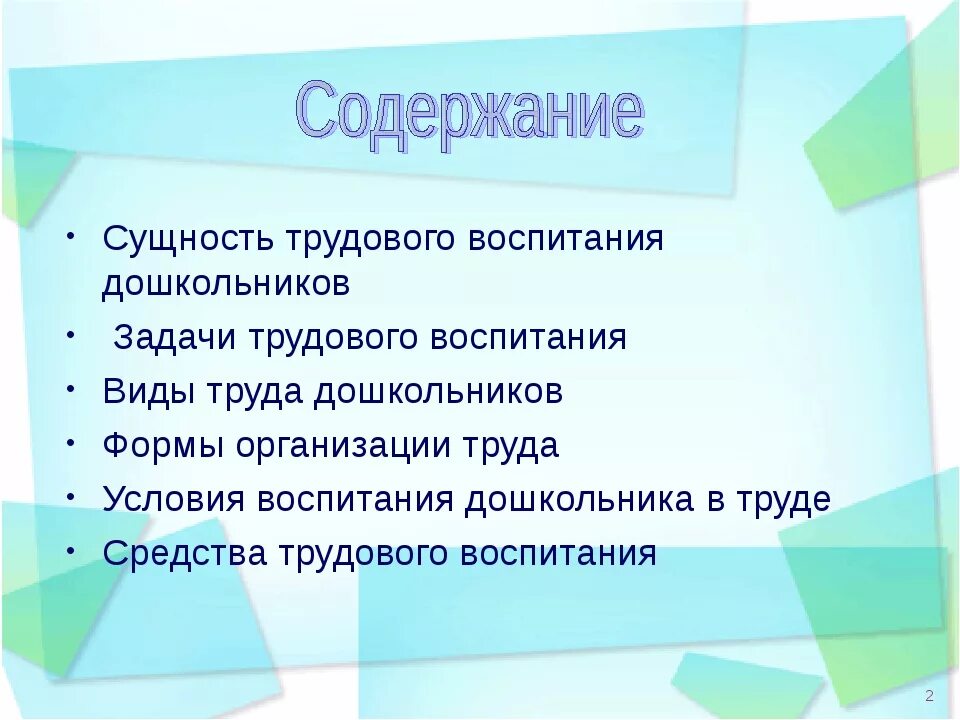 Содержание

• Сущность трудового воспитания дошкольников
• Задачи трудового воспитания
• Виды труда дошкольников
• Формы организации труда
• Условия воспитания дошкольника в труде
• Средства трудового воспитания

2